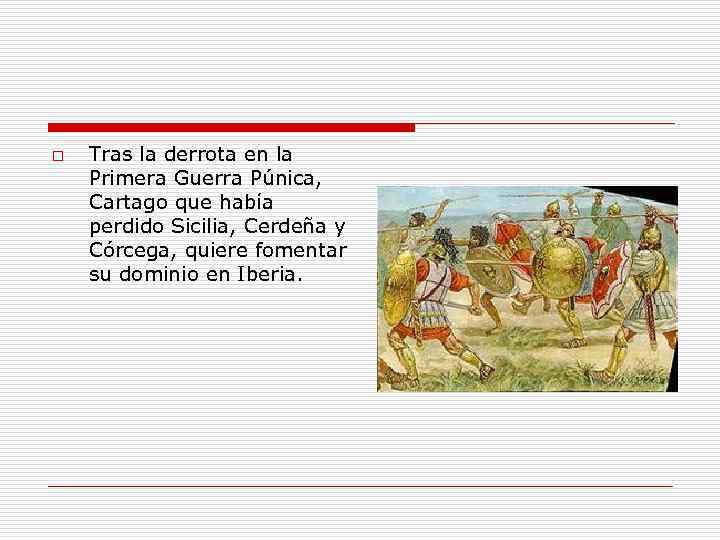 Tras la derrota en la Primera Guerra Púnica, Cartago que había perdido Sicilia, Cerdeña y Córcega, quiere fomentar su dominio en Iberia.